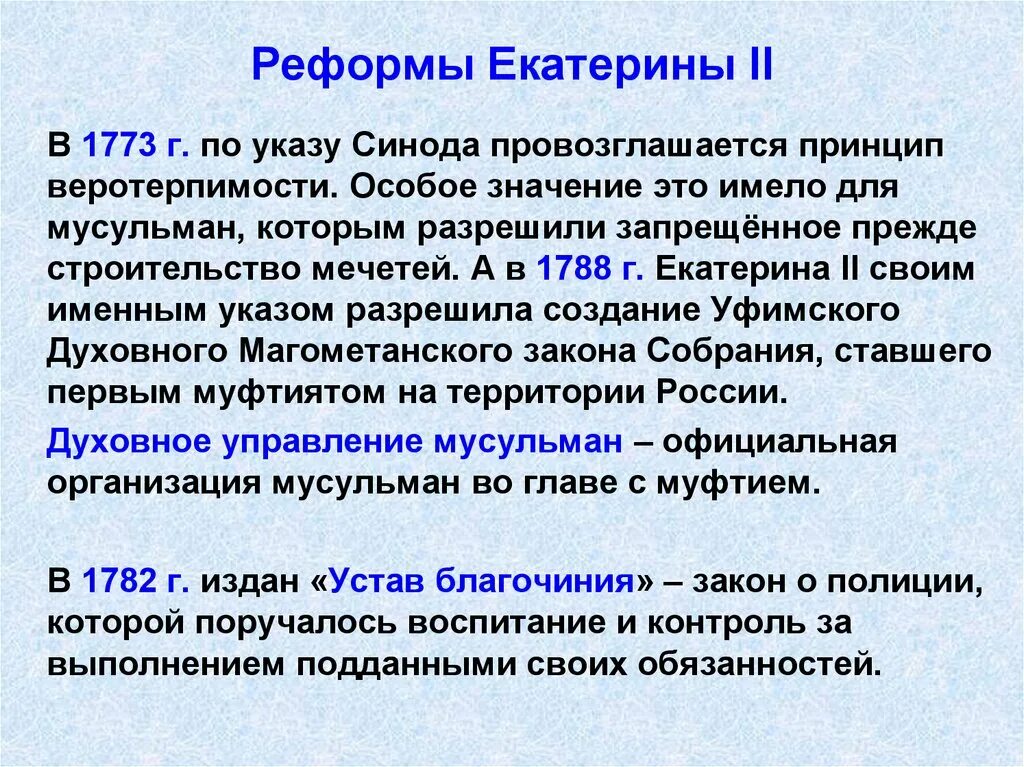 Реформы Екатерины II

В 1773 г. по указу Синода провозглашается принцип веротерпимости. Особое значение это имело для мусульман, которым разрешили запрещённое прежде строительство мечетей. А в 1788 г. Екатерина II своим именным указом разрешила создание Уфимского Духовного Магометанского закона Собрания, ставшего первым муфтиятом на территории России.

Духовное управление мусульман – официальная организация мусульман во главе с муфтием.

В 1782 г. издан «Устав благочиния» – закон о полиции, которой поручалось воспитание и контроль за выполнением подданными своих обязанностей.